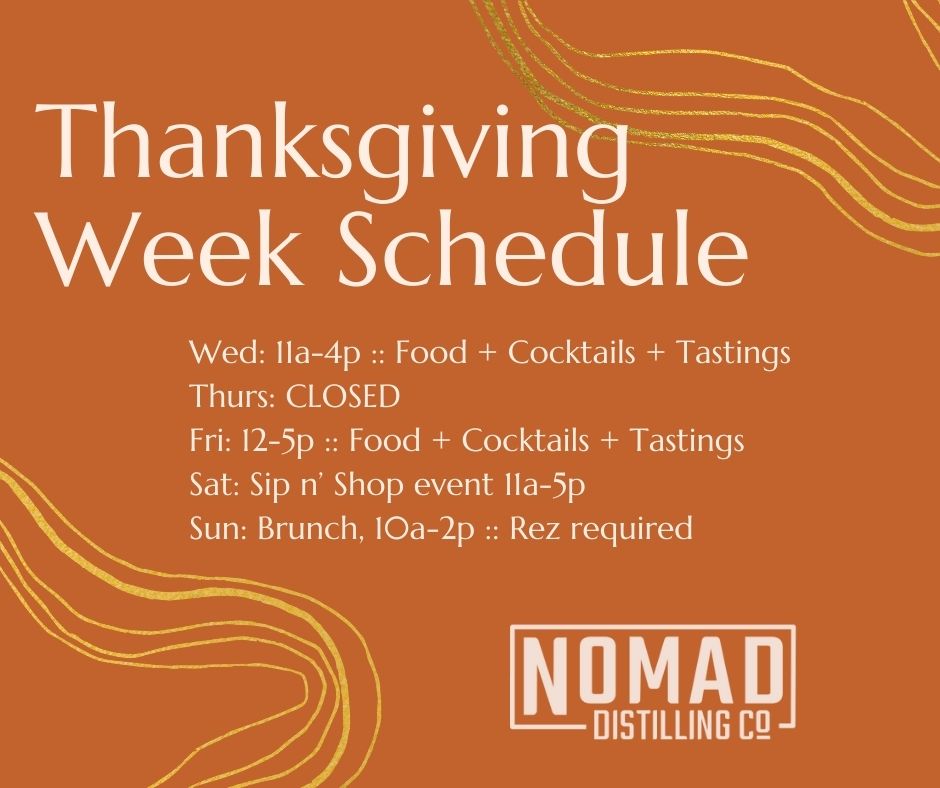 Thanksgiving Week Schedule

Wed: 11a-4p :: Food + Cocktails + Tastings
Thurs: CLOSED
Fri: 12-5p :: Food + Cocktails + Tastings
Sat: Sip n' Shop event 11a-5p
Sun: Brunch, 10a-2p :: Rez required

NOMAD
DISTILLING CO